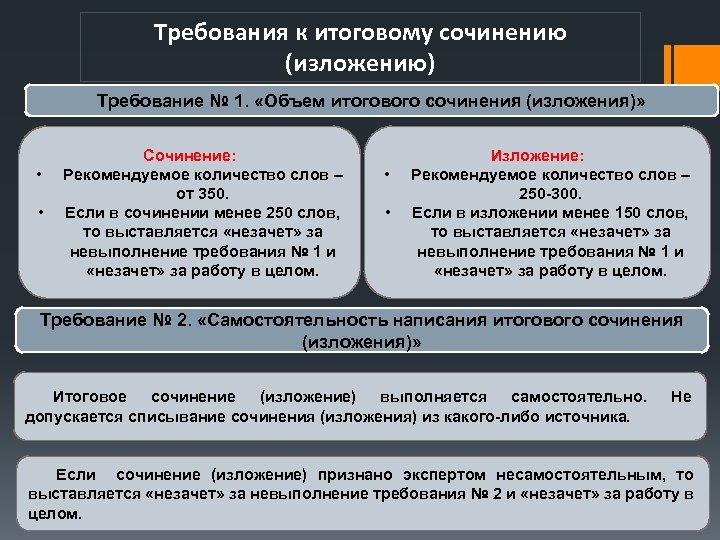 Требования к итоговому сочинению (изложению)

Требование № 1. «Объем итогового сочинения (изложения)»

Сочинение:
• Рекомендуемое количество слов – от 350.
• Если в сочинении менее 250 слов, то выставляется «незачет» за невыполнение требования № 1 и «незачет» за работу в целом.

Изложение:
• Рекомендуемое количество слов – 250-300.
• Если в изложении менее 150 слов, то выставляется «незачет» за невыполнение требования № 1 и «незачет» за работу в целом.

Требование № 2. «Самостоятельность написания итогового сочинения (изложения)»

Итоговое сочинение (изложение) выполняется самостоятельно. Не допускается списывание сочинения (изложения) из какого-либо источника.

Если сочинение (изложение) признано экспертом несамостоятельным, то выставляется «незачет» за невыполнение требования № 2 и «незачет» за работу в целом.